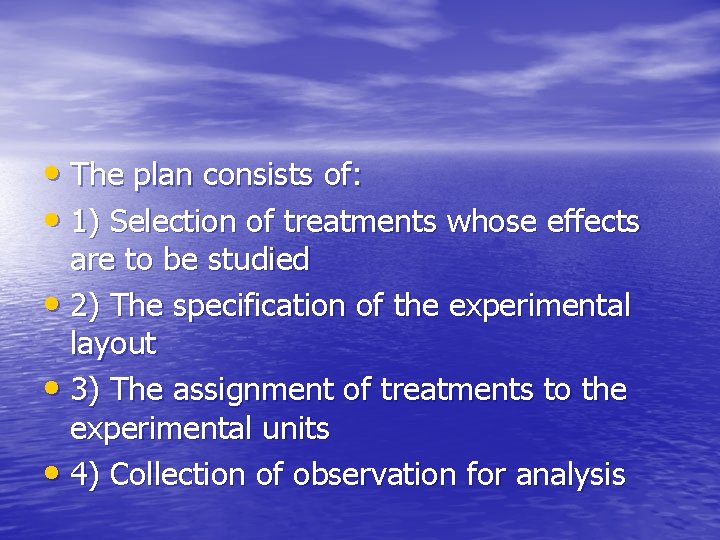 • The plan consists of:
• 1) Selection of treatments whose effects are to be studied
• 2) The specification of the experimental layout
• 3) The assignment of treatments to the experimental units
• 4) Collection of observation for analysis